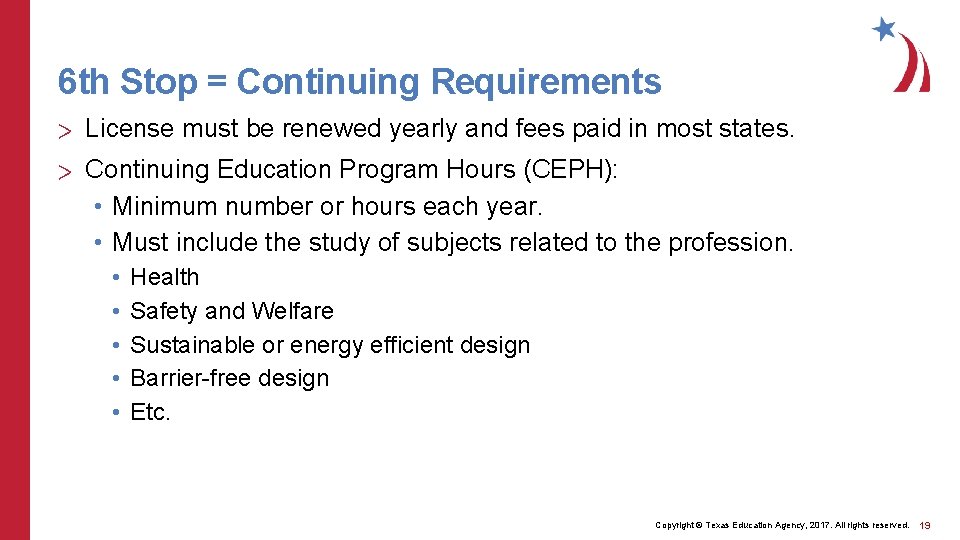 6th Stop = Continuing Requirements

> License must be renewed yearly and fees paid in most states.

> Continuing Education Program Hours (CEPH):

• Minimum number or hours each year.

• Must include the study of subjects related to the profession.

• Health
• Safety and Welfare
• Sustainable or energy efficient design
• Barrier-free design
• Etc.

Copyright © Texas Education Agency, 2017. All rights reserved. 19